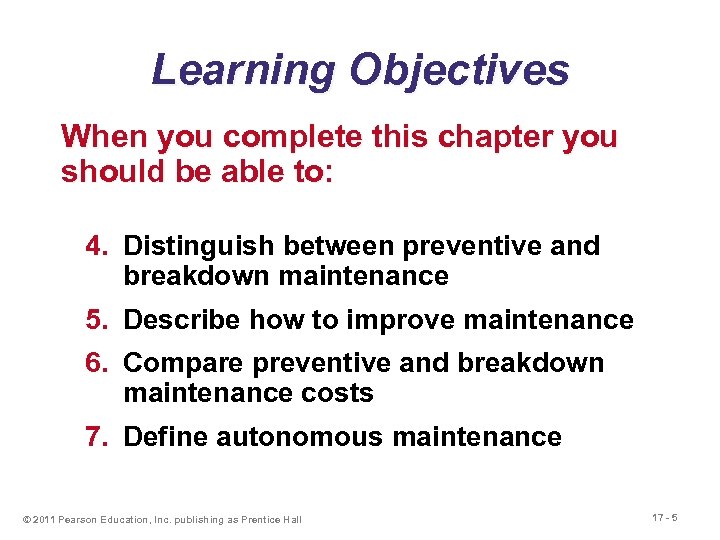 Learning Objectives

When you complete this chapter you should be able to:

4. Distinguish between preventive and breakdown maintenance
5. Describe how to improve maintenance
6. Compare preventive and breakdown maintenance costs
7. Define autonomous maintenance

© 2011 Pearson Education, Inc. publishing as Prentice Hall

17 - 5